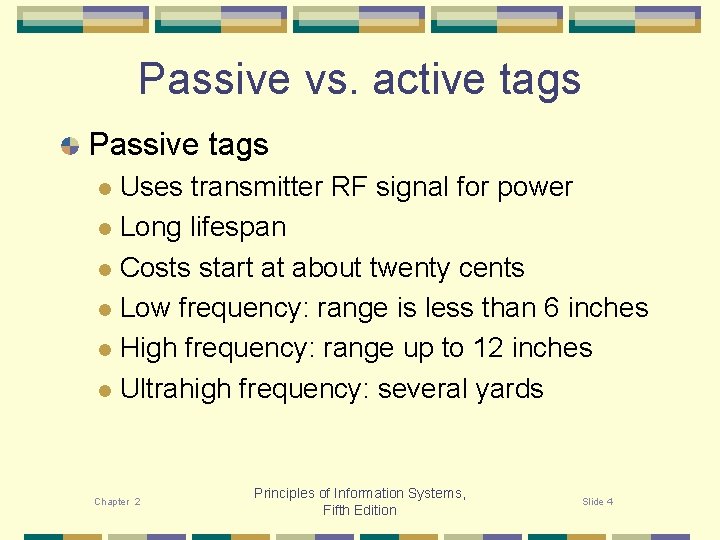 Passive vs. active tags

Passive tags
Uses transmitter RF signal for power
Long lifespan
Costs start at about twenty cents
Low frequency: range is less than 6 inches
High frequency: range up to 12 inches
Ultrahigh frequency: several yards

Chapter 2

Principles of Information Systems, Fifth Edition

Slide 4